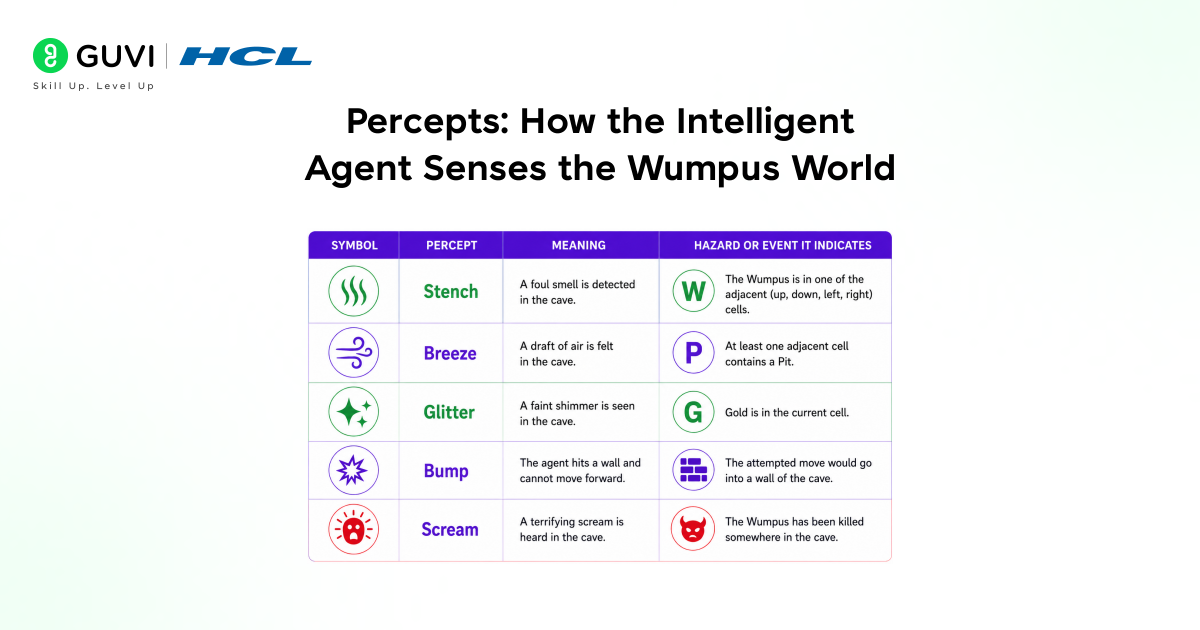 GUVI | HCL
Skill Up. Level Up

Percepts: How the Intelligent Agent Senses the Wumpus World

| SYMBOL | PERCEPT | MEANING | HAZARD OR EVENT IT INDICATES |
|---|---|---|---|
| | Stench | A foul smell is detected in the cave. | W The Wumpus is in one of the adjacent (up, down, left, right) cells. |
| | Breeze | A draft of air is felt in the cave. | P At least one adjacent cell contains a Pit. |
| | Glitter | A faint shimmer is seen in the cave. | G Gold is in the current cell. |
| | Bump | The agent hits a wall and cannot move forward. | The attempted move would go into a wall of the cave. |
| | Scream | A terrifying scream is heard in the cave. | The Wumpus has been killed somewhere in the cave. |